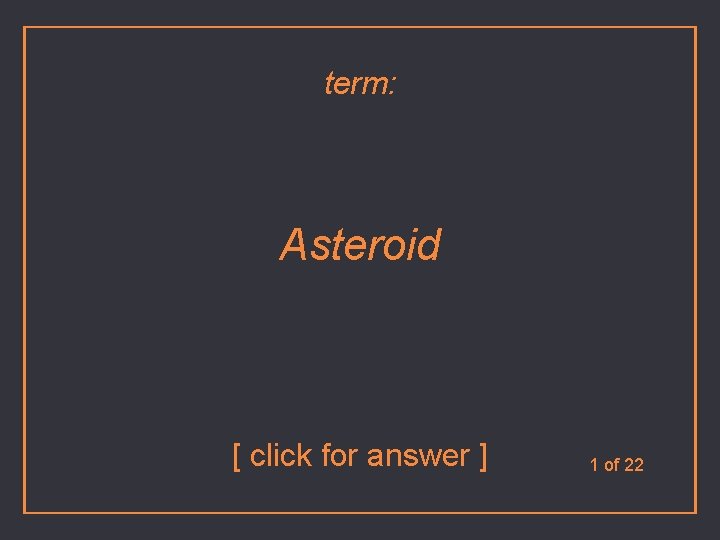 term:

Asteroid

[ click for answer ]

1 of 22